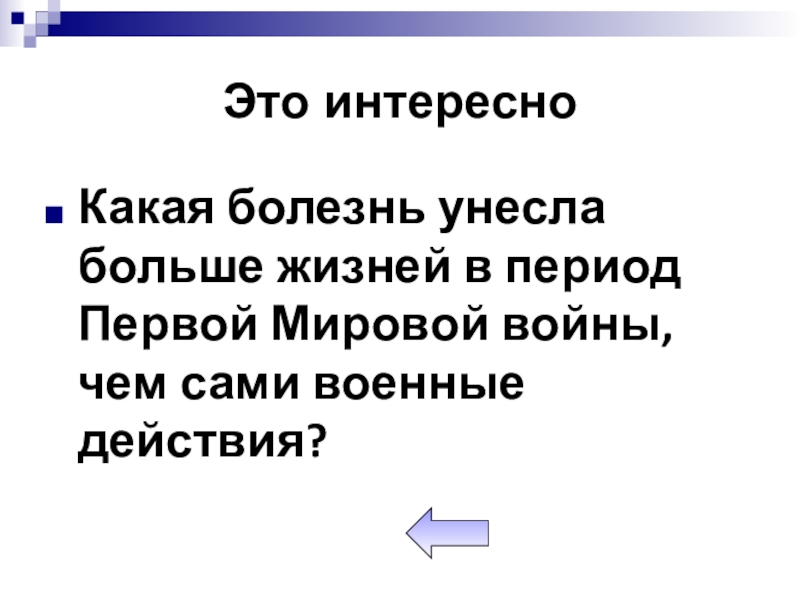 Это интересно

Какая болезнь унесла больше жизней в период Первой Мировой войны, чем сами военные действия?